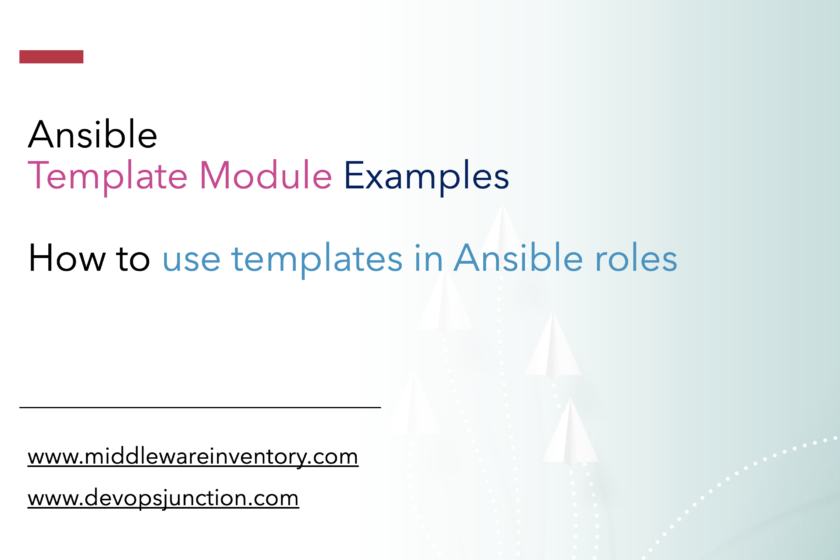 Ansible
Template Module Examples

How to use templates in Ansible roles

www.middlewareinventory.com
www.devopsjunction.com